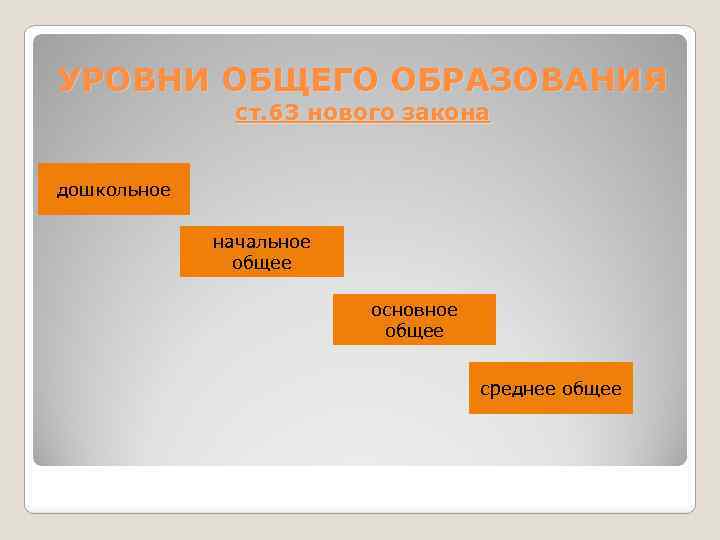 УРОВНИ ОБЩЕГО ОБРАЗОВАНИЯ
ст.63 нового закона

дошкольное

начальное общее

основное общее

среднее общее